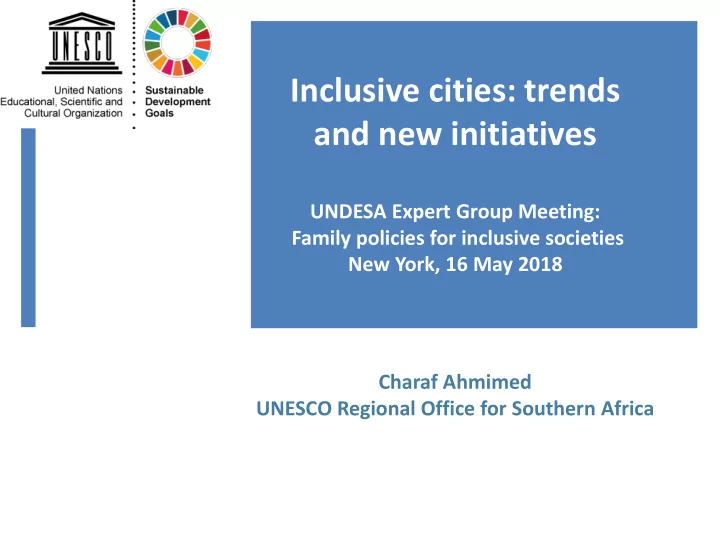 UNESCO

United Nations Educational, Scientific and Cultural Organization

Sustainable Development Goals

Inclusive cities: trends and new initiatives

UNDESA Expert Group Meeting: Family policies for inclusive societies New York, 16 May 2018

Charaf Ahmimed
UNESCO Regional Office for Southern Africa